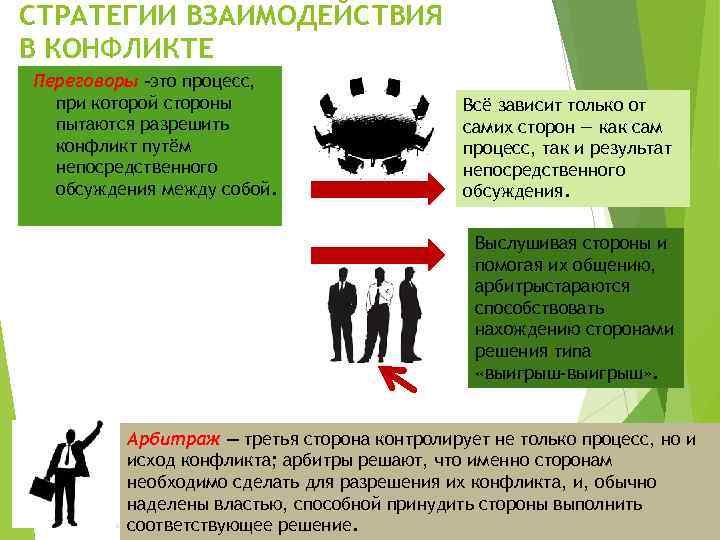 СТРАТЕГИИ ВЗАИМОДЕЙСТВИЯ В КОНФЛИКТЕ

Переговоры -это процесс, при которой стороны пытаются разрешить конфликт путём непосредственного обсуждения между собой.

Всё зависит только от самих сторон — как сам процесс, так и результат непосредственного обсуждения.

Выслушивая стороны и помогая их общению, арбитрыстараются способствовать нахождению сторонами решения типа «выигрыш-выигрыш».

Арбитраж — третья сторона контролирует не только процесс, но и исход конфликта; арбитры решают, что именно сторонам необходимо сделать для разрешения их конфликта, и, обычно наделены властью, способной принудить стороны выполнить соответствующее решение.